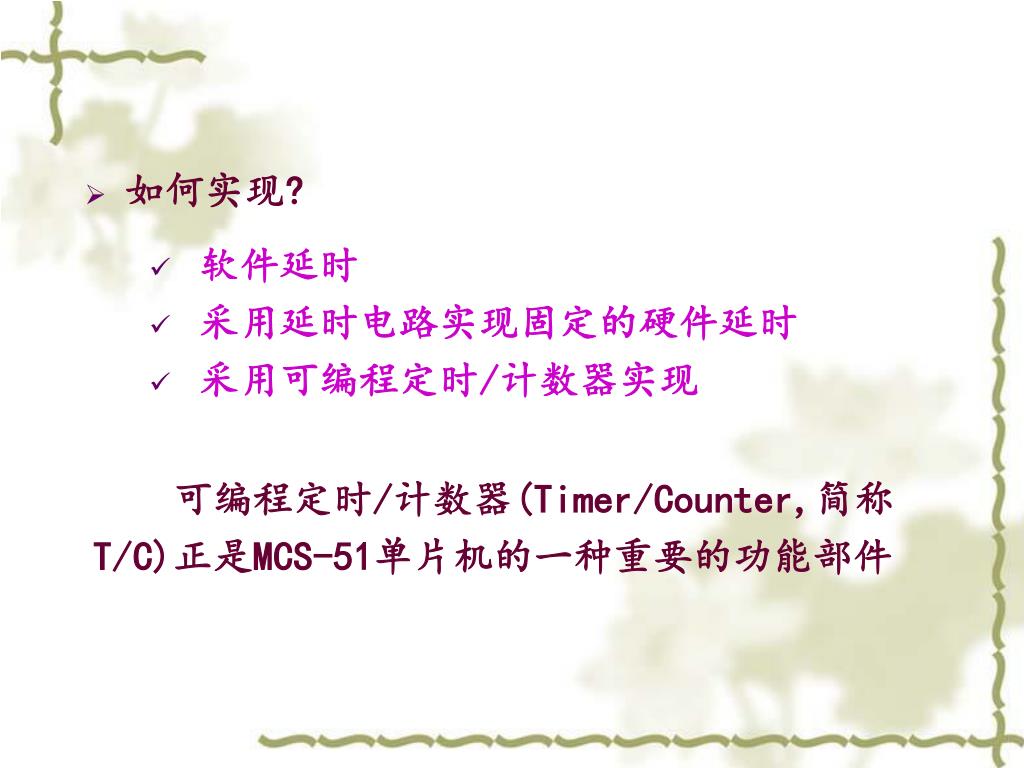 ➢ 如何实现?

✓ 软件延时
✓ 采用延时电路实现固定的硬件延时
✓ 采用可编程定时/计数器实现

可编程定时/计数器(Timer/Counter,简称T/C)正是MCS-51单片机的一种重要的功能部件